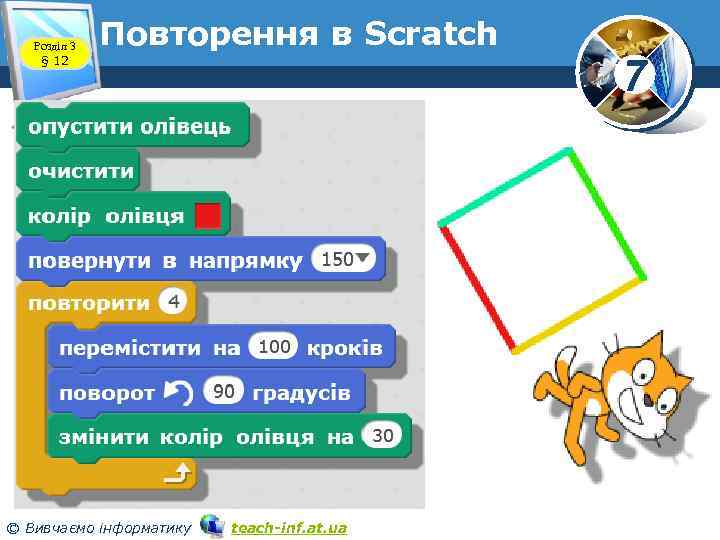 Розділ 3
§ 12

Повторення в Scratch

7

опустити олівець
очистити
колір олівця
повернути в напрямку 150
повторити 4
перемістити на 100 кроків
поворот 90 градусів
змінити колір олівця на 30

© Вивчаємо інформатику teach-inf.at.ua